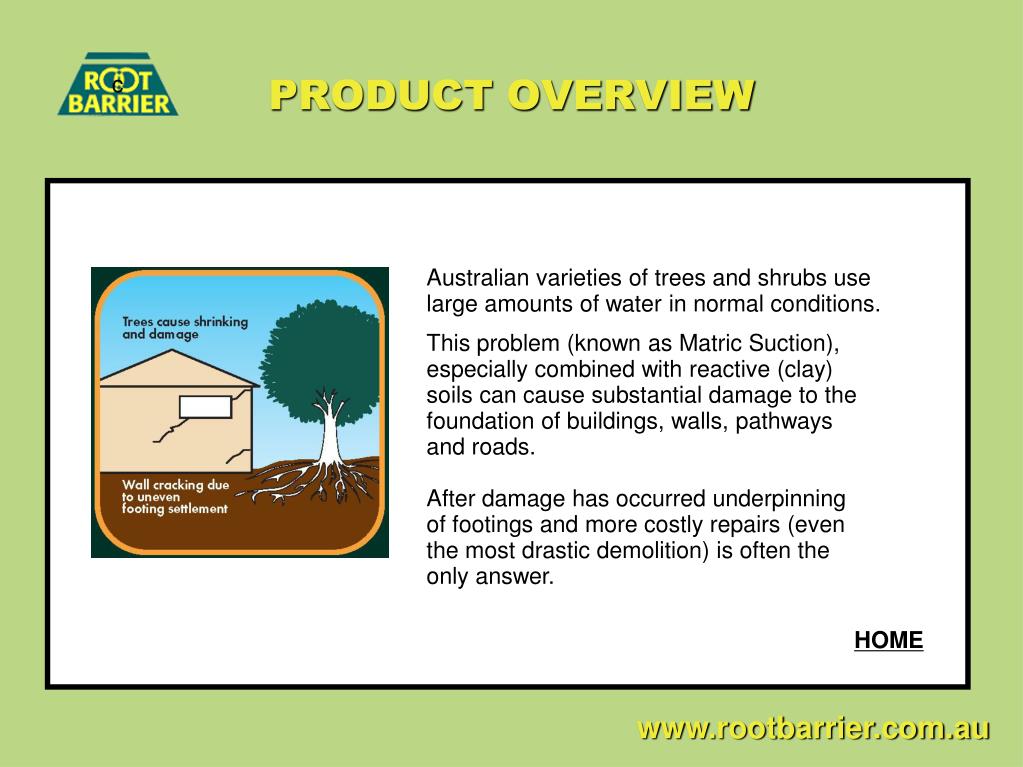 ROOT BARRIER

PRODUCT OVERVIEW

Trees cause shrinking and damage

Wall cracking due to uneven footing settlement

Australian varieties of trees and shrubs use large amounts of water in normal conditions.

This problem (known as Matric Suction), especially combined with reactive (clay) soils can cause substantial damage to the foundation of buildings, walls, pathways and roads.

After damage has occurred underpinning of footings and more costly repairs (even the most drastic demolition) is often the only answer.

HOME

www.rootbarrier.com.au